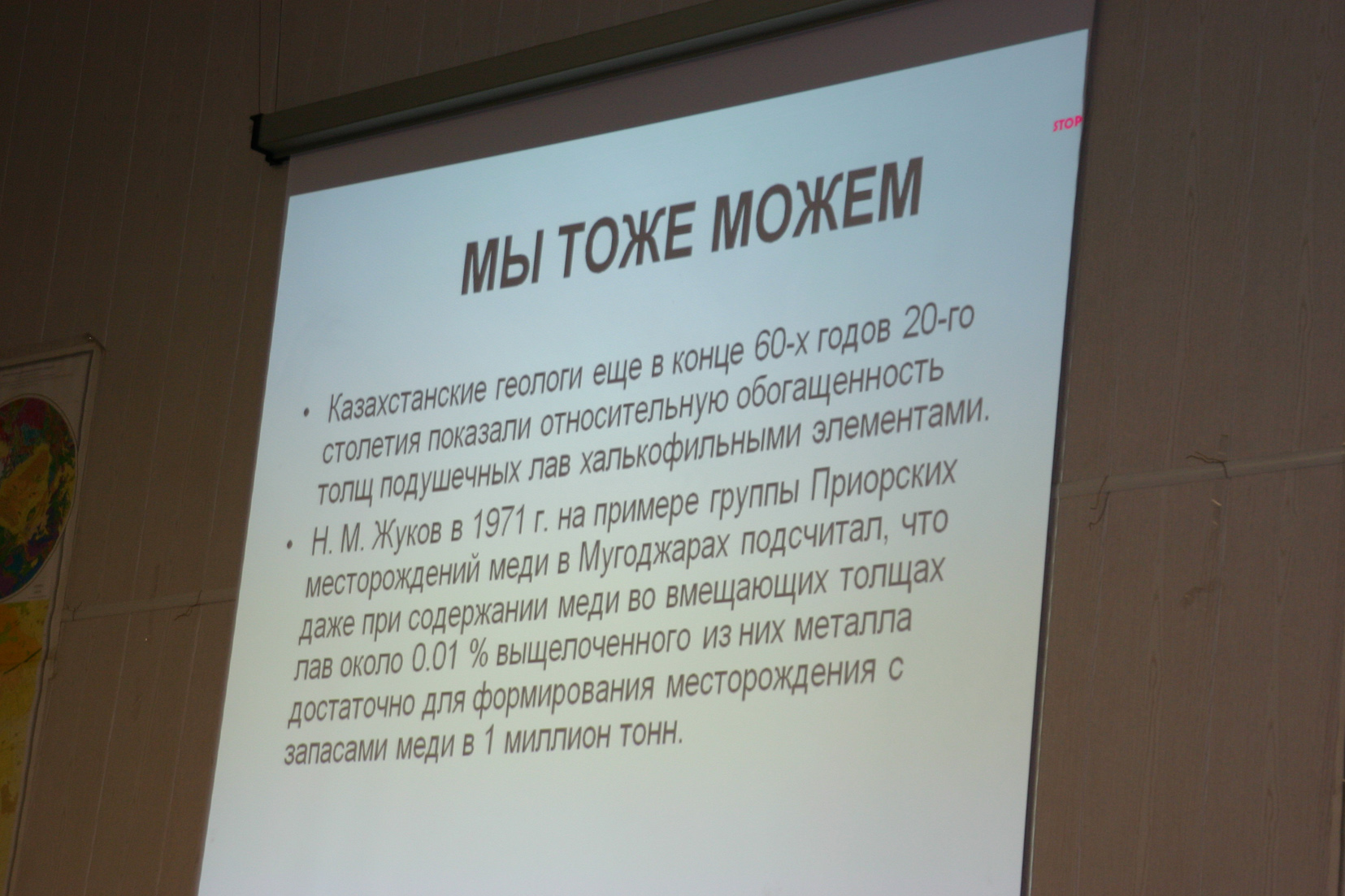 STOP

МЫ ТОЖЕ МОЖЕМ

• Казахстанские геологи еще в конце 60-х годов 20-го столетия показали относительную обогащенность толщ подушечных лав халькофильными элементами.

• Н. М. Жуков в 1971 г. на примере группы Приорских месторождений меди в Мугоджарах подсчитал, что даже при содержании меди во вмещающих толщах лав около 0.01 % выщелоченного из них металла достаточно для формирования месторождения с запасами меди в 1 миллион тонн.